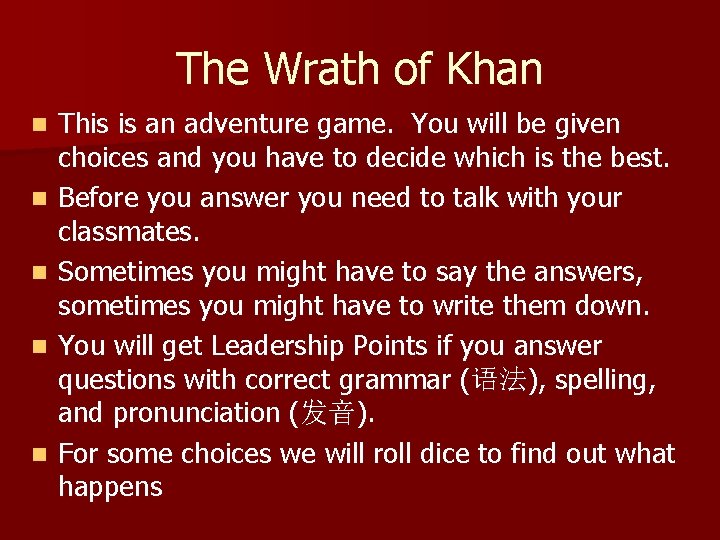 The Wrath of Khan

- This is an adventure game.  You will be given choices and you have to decide which is the best.
- Before you answer you need to talk with your classmates.
- Sometimes you might have to say the answers, sometimes you might have to write them down.
- You will get Leadership Points if you answer questions with correct grammar (语法), spelling, and pronunciation (发音).
- For some choices we will roll dice to find out what happens